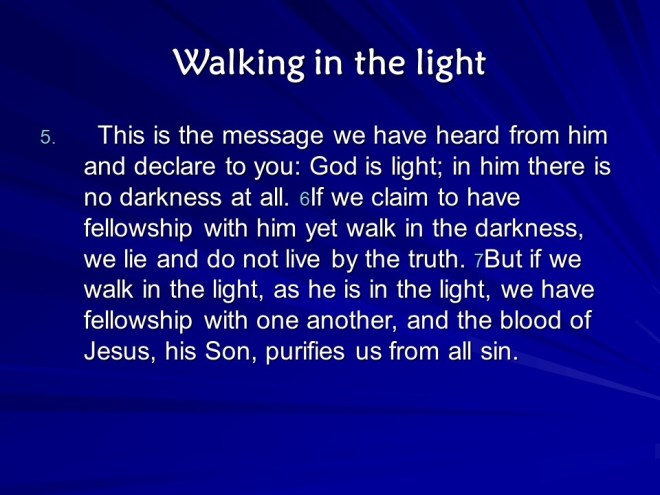 Walking in the light

5. This is the message we have heard from him and declare to you: God is light; in him there is no darkness at all. 6If we claim to have fellowship with him yet walk in the darkness, we lie and do not live by the truth. 7But if we walk in the light, as he is in the light, we have fellowship with one another, and the blood of Jesus, his Son, purifies us from all sin.